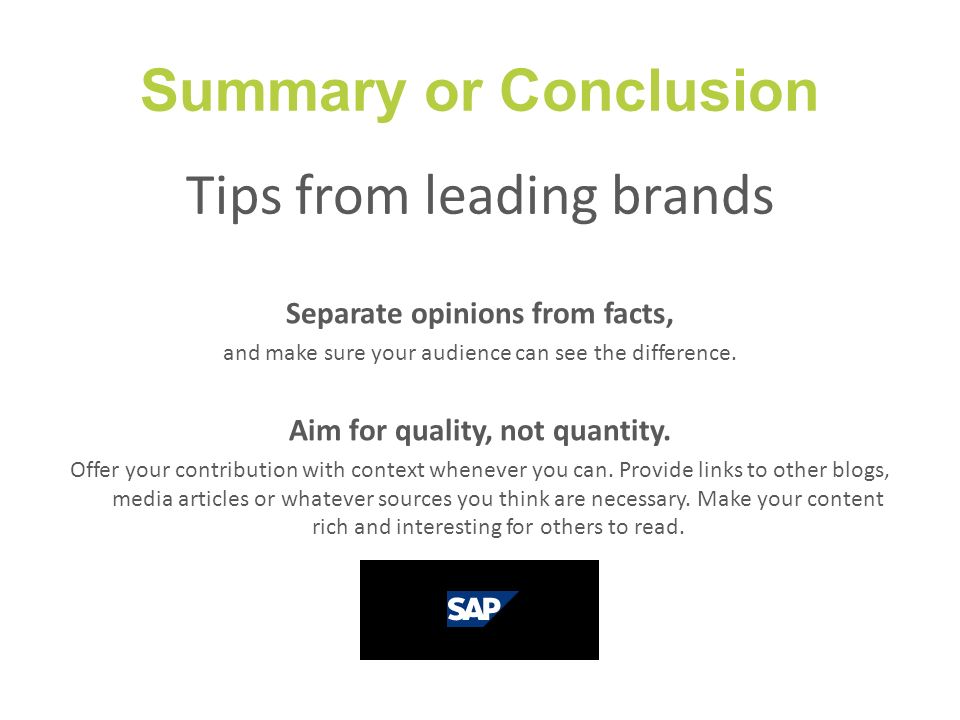 Summary or Conclusion

Tips from leading brands

Separate opinions from facts,

and make sure your audience can see the difference.

Aim for quality, not quantity.

Offer your contribution with context whenever you can. Provide links to other blogs, media articles or whatever sources you think are necessary. Make your content rich and interesting for others to read.

SAP